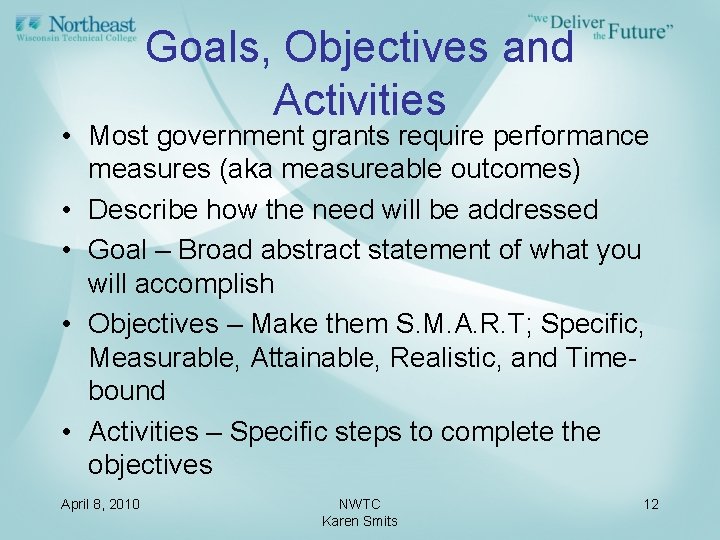 Northeast
Wisconsin Technical College

"we Deliver the Future"

Goals, Objectives and Activities

• Most government grants require performance measures (aka measureable outcomes)
• Describe how the need will be addressed
• Goal – Broad abstract statement of what you will accomplish
• Objectives – Make them S.M.A.R.T; Specific, Measurable, Attainable, Realistic, and Time-bound
• Activities – Specific steps to complete the objectives

April 8, 2010

NWTC
Karen Smits

12